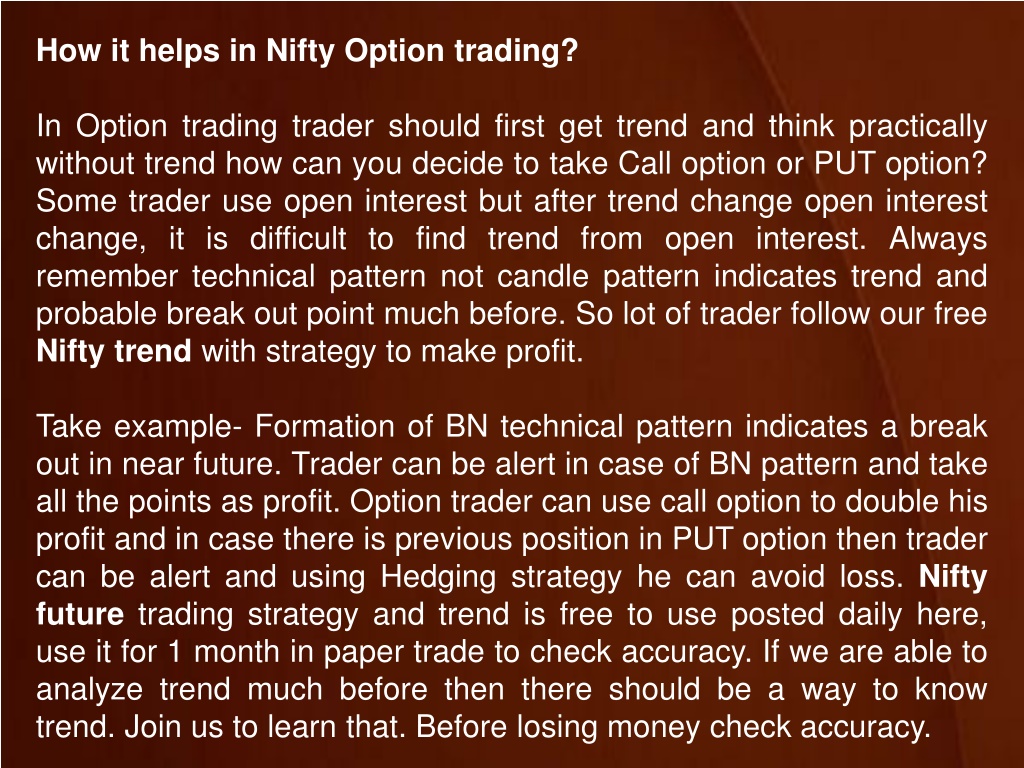 How it helps in Nifty Option trading?

In Option trading trader should first get trend and think practically without trend how can you decide to take Call option or PUT option? Some trader use open interest but after trend change open interest change, it is difficult to find trend from open interest. Always remember technical pattern not candle pattern indicates trend and probable break out point much before. So lot of trader follow our free Nifty trend with strategy to make profit.

Take example- Formation of BN technical pattern indicates a break out in near future. Trader can be alert in case of BN pattern and take all the points as profit. Option trader can use call option to double his profit and in case there is previous position in PUT option then trader can be alert and using Hedging strategy he can avoid loss. Nifty future trading strategy and trend is free to use posted daily here, use it for 1 month in paper trade to check accuracy. If we are able to analyze trend much before then there should be a way to know trend. Join us to learn that. Before losing money check accuracy.